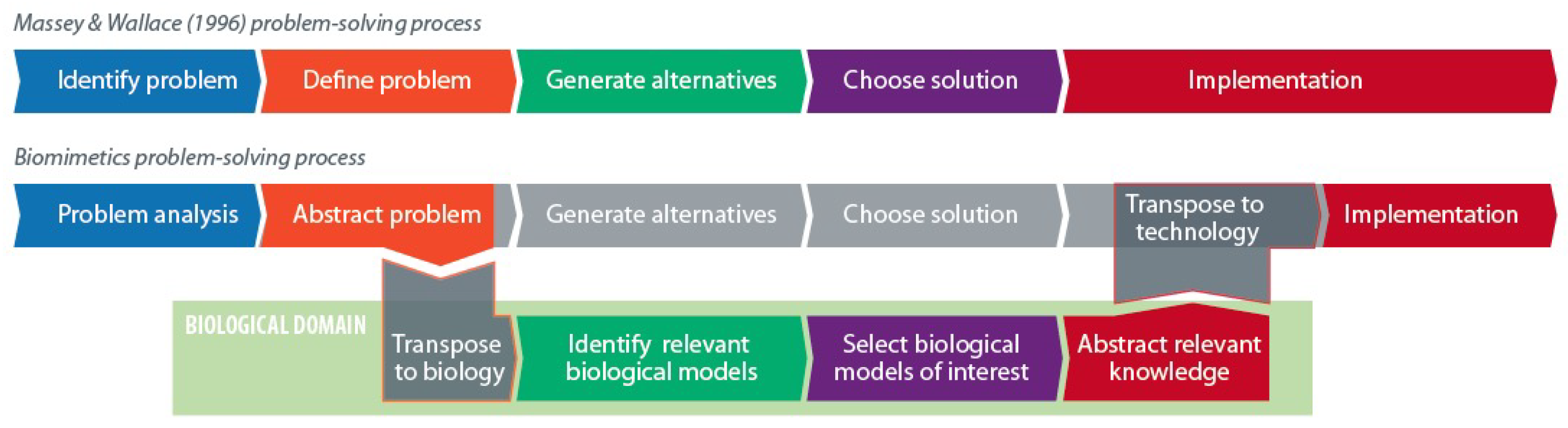 Massey & Wallace (1996) problem-solving process

Identify problem

Define problem

Generate alternatives

Choose solution

Implementation

Biomimetics problem-solving process

Problem analysis

Abstract problem

Generate alternatives

Choose solution

Transpose to technology

Implementation

BIOLOGICAL DOMAIN

Transpose to biology

Identify relevant biological models

Select biological models of interest

Abstract relevant knowledge